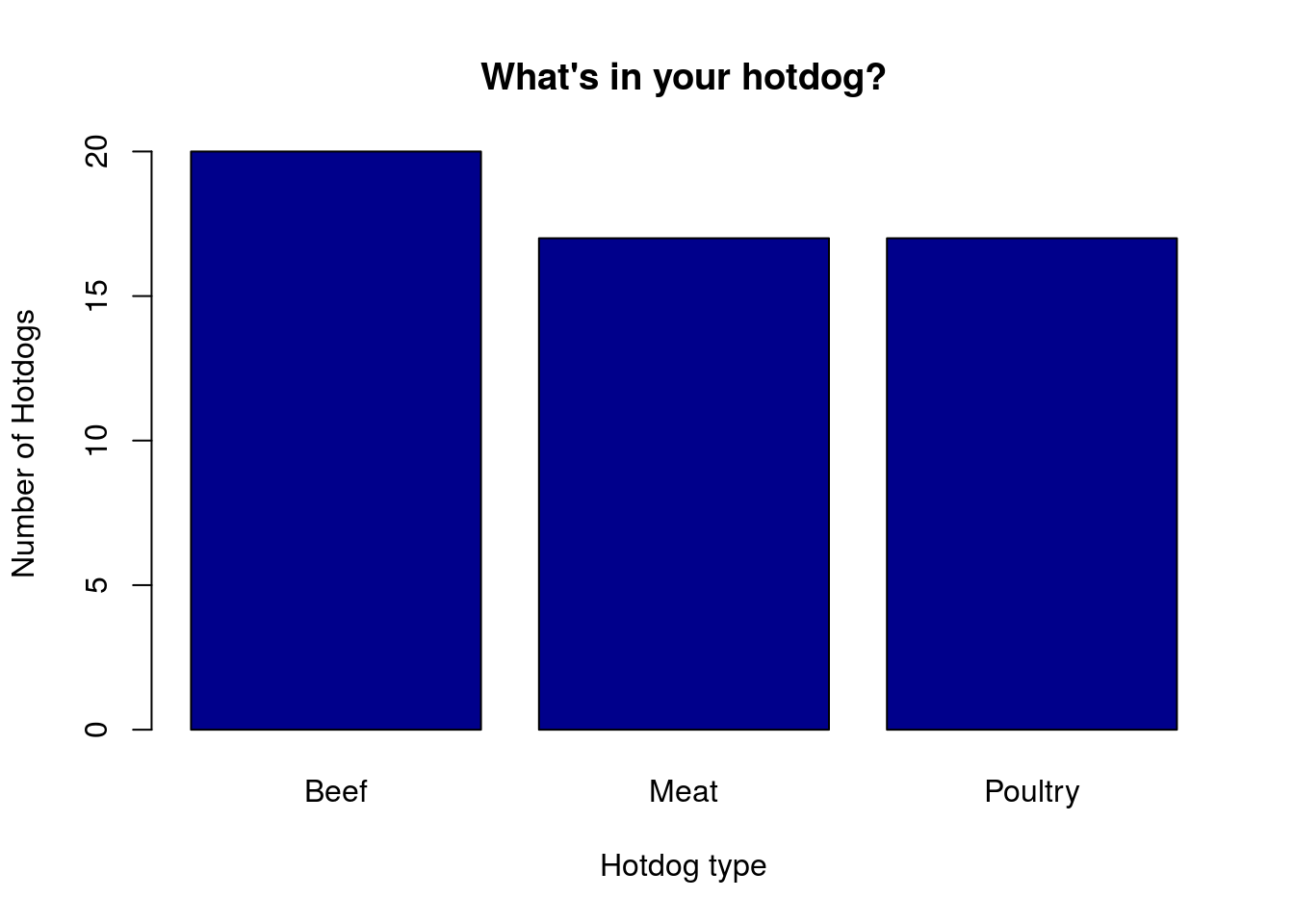 What's in your hotdog?

Number of Hotdogs

20
15
10
5
0

Beef
Meat
Poultry

Hotdog type